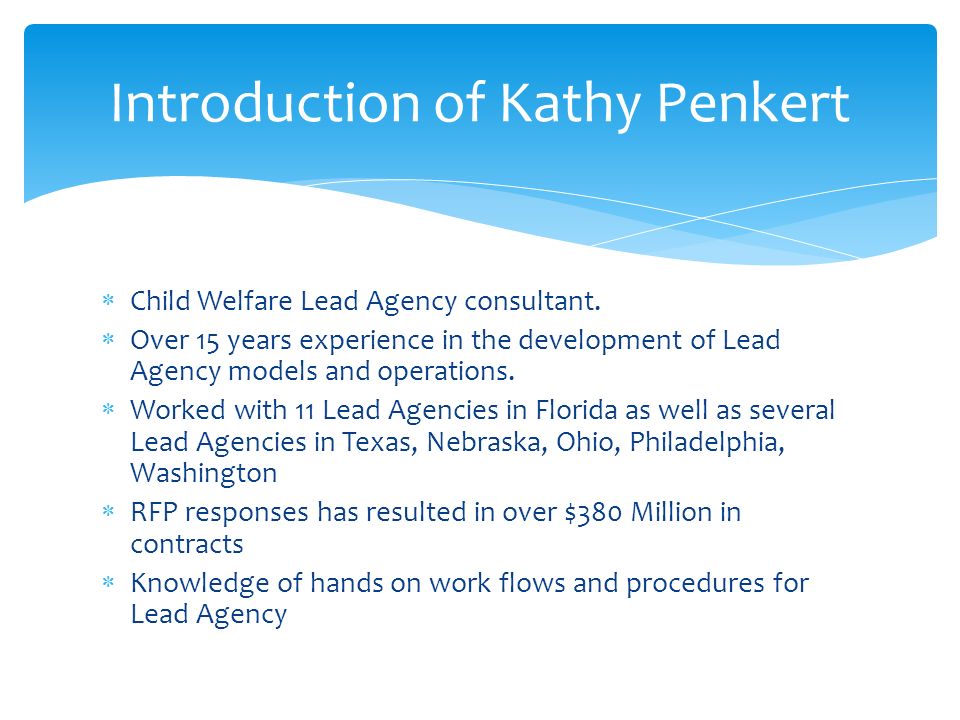 Introduction of Kathy Penkert

* Child Welfare Lead Agency consultant.
* Over 15 years experience in the development of Lead Agency models and operations.
* Worked with 11 Lead Agencies in Florida as well as several Lead Agencies in Texas, Nebraska, Ohio, Philadelphia, Washington
* RFP responses has resulted in over \$380 Million in contracts
* Knowledge of hands on work flows and procedures for Lead Agency